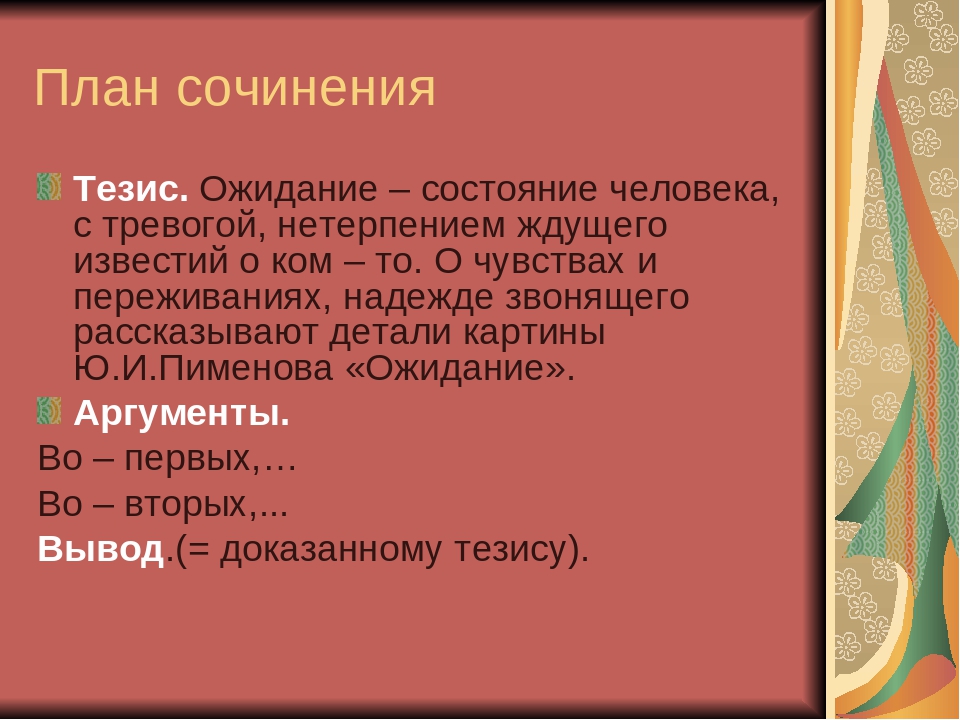 План сочинения

Тезис. Ожидание – состояние человека, с тревогой, нетерпением ждущего известий о ком – то. О чувствах и переживаниях, надежде звонящего рассказывают детали картины Ю.И.Пименова «Ожидание».

Аргументы.

Во – первых,…

Во – вторых,...

Вывод.(= доказанному тезису).